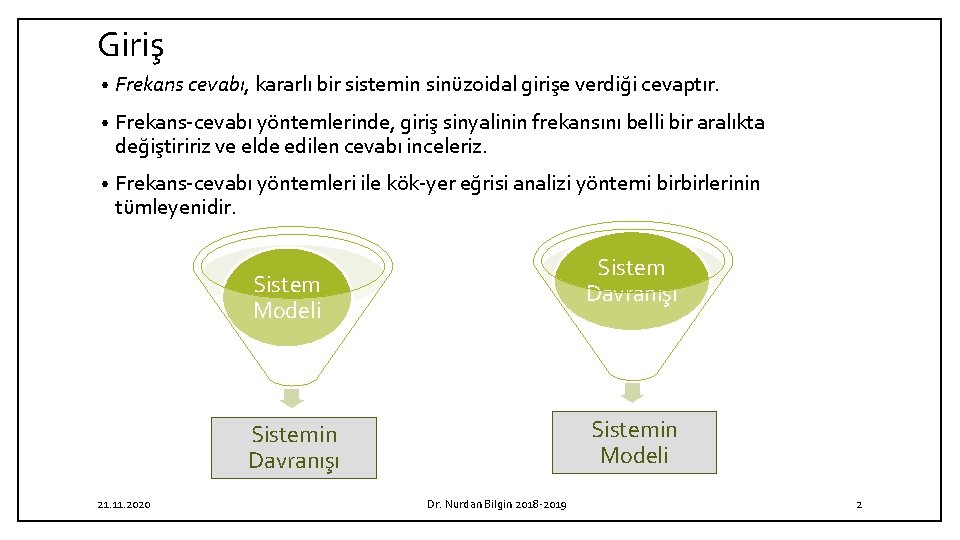 Giriş

• Frekans cevabı, kararlı bir sistemin sinüzoidal girişe verdiği cevaptır.

• Frekans-cevabı yöntemlerinde, giriş sinyalinin frekansını belli bir aralıkta değiştiririz ve elde edilen cevabı inceleriz.

• Frekans-cevabı yöntemleri ile kök-yer eğrisi analizi yöntemi birbirlerinin tümleyenidir.

Sistem Modeli

Sistemin Davranışı

Sistem Davranışı

Sistemin Modeli

21.11.2020

Dr. Nurdan Bilgin 2018-2019

2